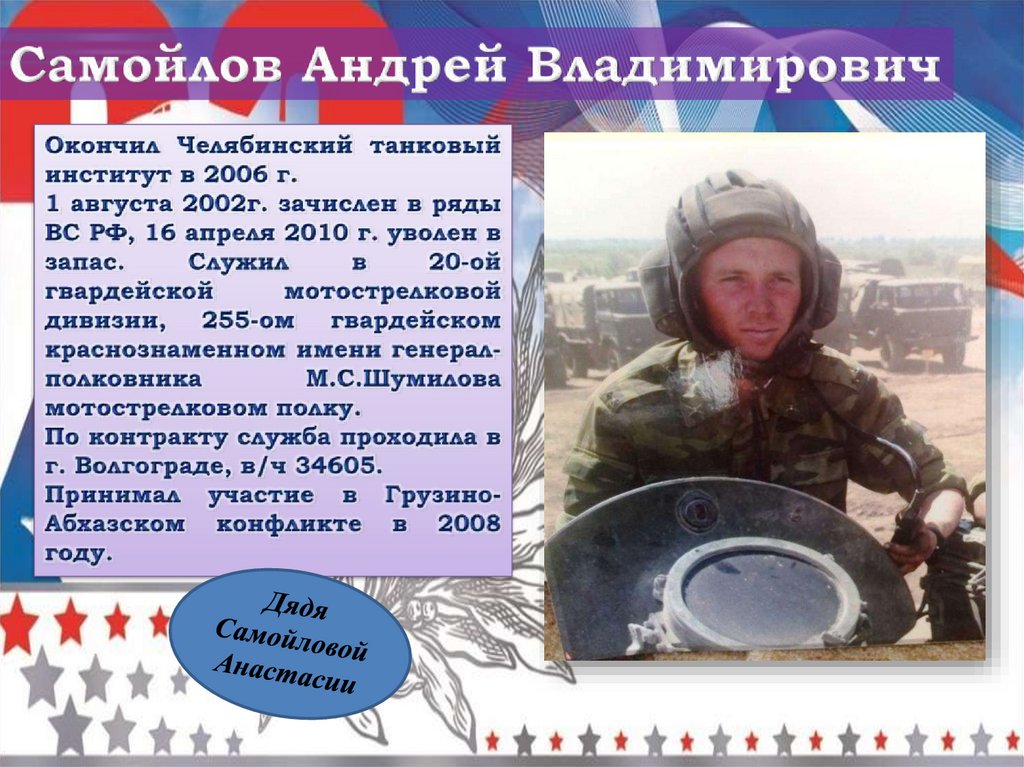 Самойлов Андрей Владимирович

Окончил Челябинский танковый институт в 2006 г.
1 августа 2002г. зачислен в ряды ВС РФ, 16 апреля 2010 г. уволен в запас. Служил в 20-ой гвардейской мотострелковой дивизии, 255-ом гвардейском краснознаменном имени генерал-полковника М.С.Шумилова мотострелковом полку.
По контракту служба проходила в г. Волгограде, в/ч 34605.
Принимал участие в Грузино-Абхазском конфликте в 2008 году.

Дядя Самойловой Анастасии